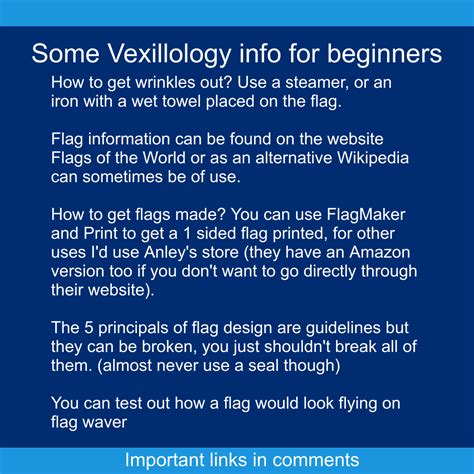 Some Vexillology info for beginners

How to get wrinkles out? Use a steamer, or an iron with a wet towel placed on the flag.

Flag information can be found on the website Flags of the World or as an alternative Wikipedia can sometimes be of use.

How to get flags made? You can use FlagMaker and Print to get a 1 sided flag printed, for other uses I'd use Anley's store (they have an Amazon version too if you don't want to go directly through their website).

The 5 principals of flag design are guidelines but they can be broken, you just shouldn't break all of them. (almost never use a seal though)

You can test out how a flag would look flying on flag waver

Important links in comments